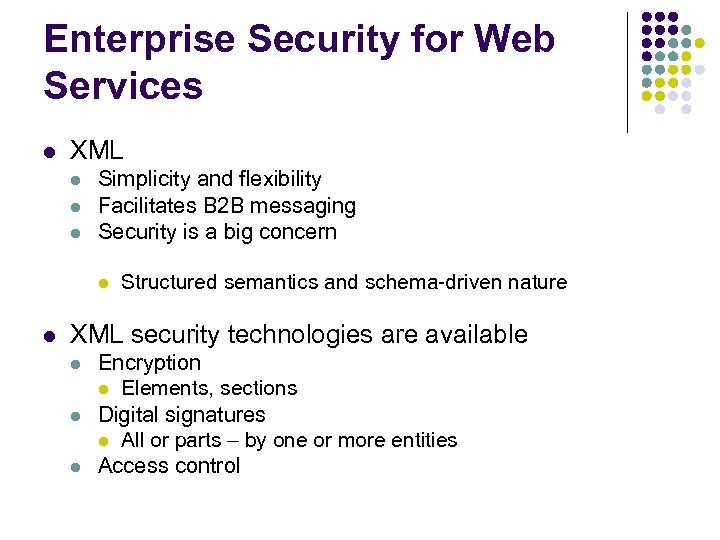 Enterprise Security for Web Services

- XML
  - Simplicity and flexibility
  - Facilitates B2B messaging
  - Security is a big concern

    - Structured semantics and schema-driven nature

- XML security technologies are available
  - Encryption
    - Elements, sections
  - Digital signatures
    - All or parts – by one or more entities
  - Access control